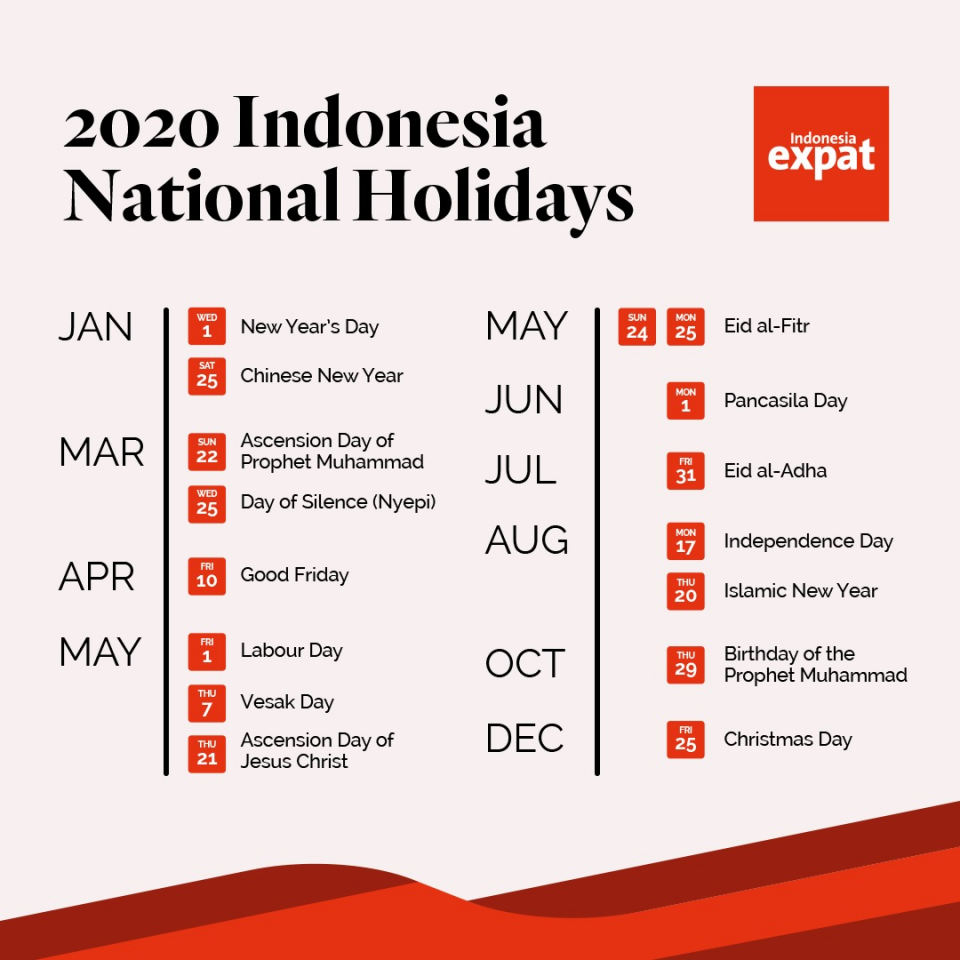 2020 Indonesia National Holidays

Indonesia expat

JAN
WED 1 New Year's Day
SAT 25 Chinese New Year

MAR
SUN 22 Ascension Day of Prophet Muhammad
WED 25 Day of Silence (Nyepi)

APR
FRI 10 Good Friday

MAY
FRI 1 Labour Day
THU 7 Vesak Day
THU 21 Ascension Day of Jesus Christ

MAY
SUN 24 MON 25 Eid al-Fitr

JUN
MON 1 Pancasila Day

JUL
FRI 31 Eid al-Adha

AUG
MON 17 Independence Day
THU 20 Islamic New Year

OCT
THU 29 Birthday of the Prophet Muhammad

DEC
FRI 25 Christmas Day